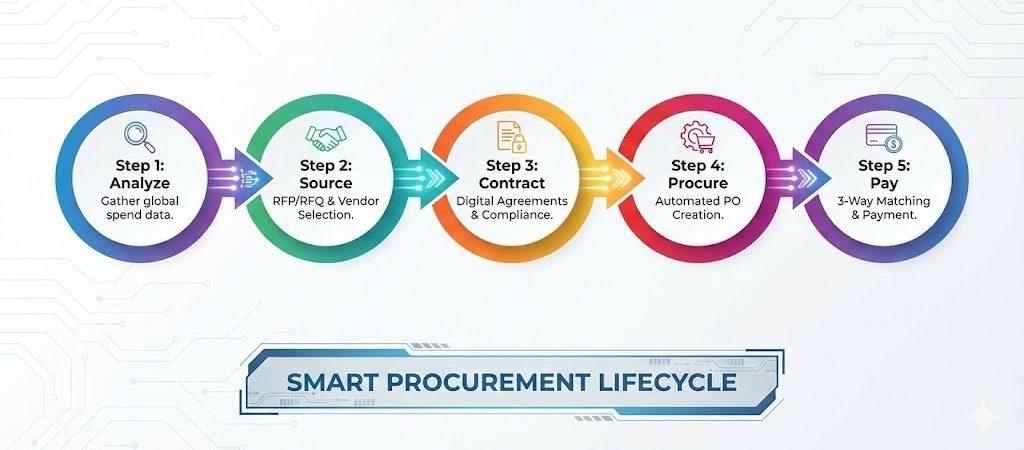 Step 1:
Analyze
Gather global spend data.

Step 2:
Source
RFP/RFQ & Vendor Selection.

Step 3:
Contract
Digital Agreements & Compliance.

Step 4:
Procure
Automated PO Creation.

Step 5:
Pay
3-Way Matching & Payment.

SMART PROCUREMENT LIFECYCLE